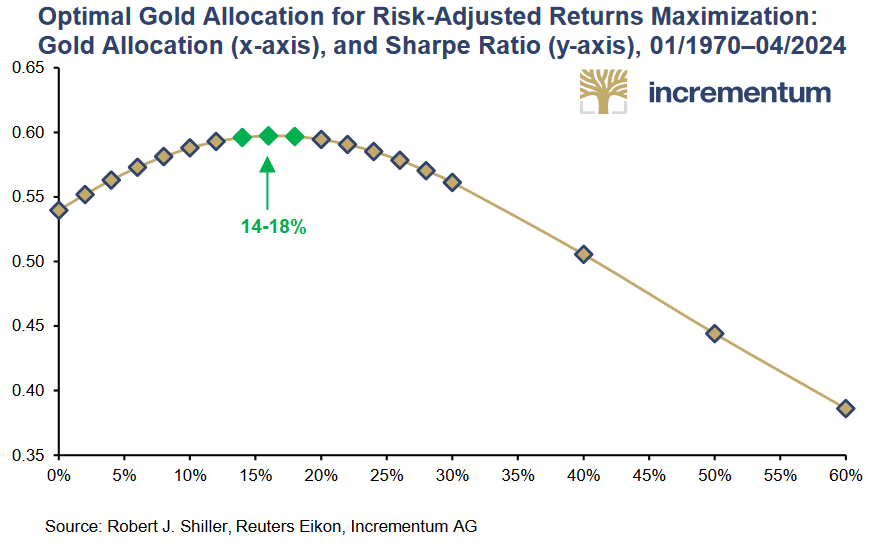 Optimal Gold Allocation for Risk-Adjusted Returns Maximization: Gold Allocation (x-axis), and Sharpe Ratio (y-axis), 01/1970–04/2024

incrementum

0.65
0.60
0.55
0.50
0.45
0.40
0.35

14-18%

0%
5%
10%
15%
20%
25%
30%
35%
40%
45%
50%
55%
60%

Source: Robert J. Shiller, Reuters Eikon, Incrementum AG